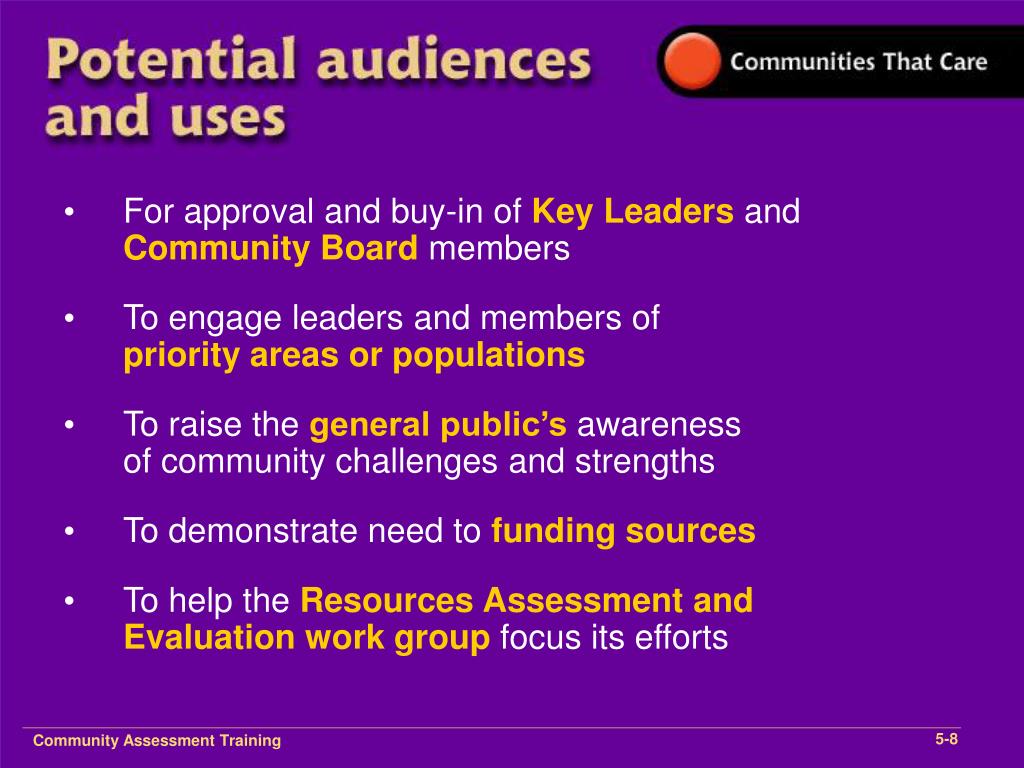 Potential audiences and uses

Communities That Care

• For approval and buy-in of Key Leaders and Community Board members

• To engage leaders and members of priority areas or populations

• To raise the general public's awareness of community challenges and strengths

• To demonstrate need to funding sources

• To help the Resources Assessment and Evaluation work group focus its efforts

Community Assessment Training

5-8